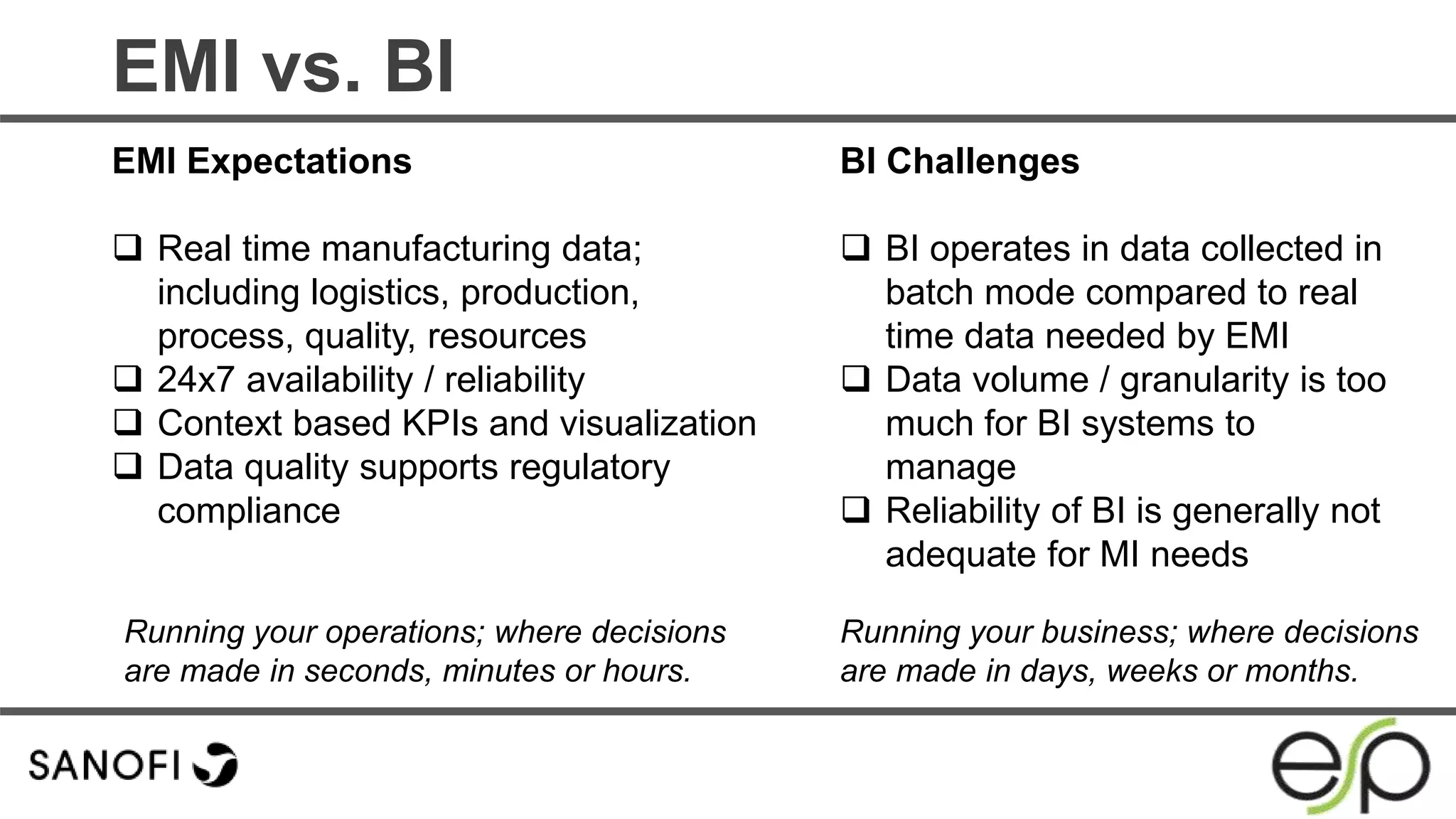 EMI vs. BI

EMI Expectations

❑ Real time manufacturing data; including logistics, production, process, quality, resources
❑ 24x7 availability / reliability
❑ Context based KPIs and visualization
❑ Data quality supports regulatory compliance

Running your operations; where decisions are made in seconds, minutes or hours.

BI Challenges

❑ BI operates in data collected in batch mode compared to real time data needed by EMI
❑ Data volume / granularity is too much for BI systems to manage
❑ Reliability of BI is generally not adequate for MI needs

Running your business; where decisions are made in days, weeks or months.

SANOFI

esp